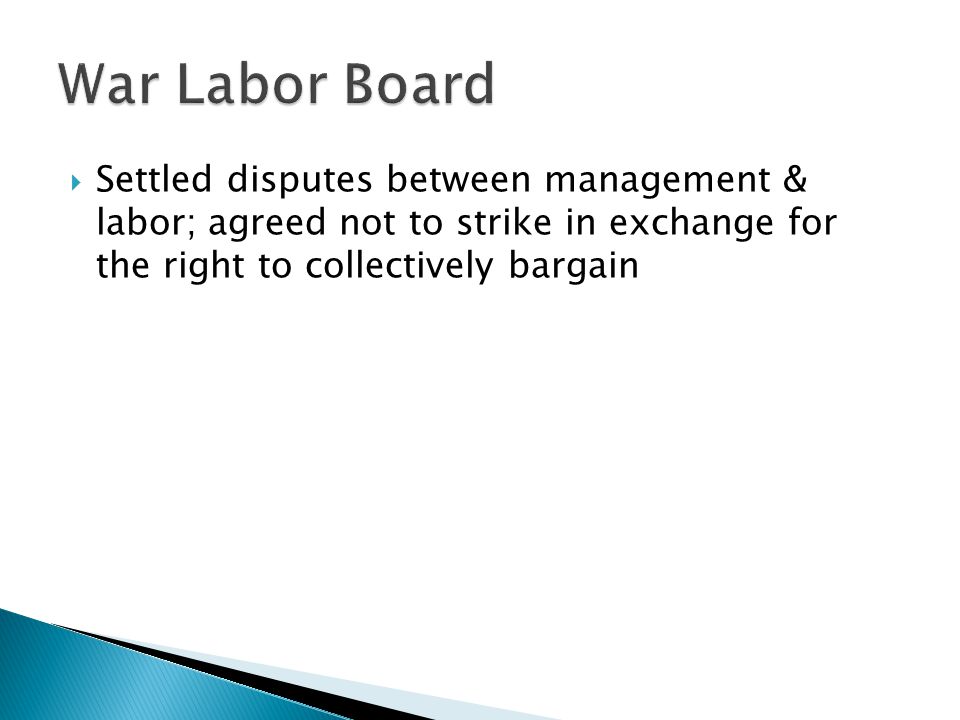 War Labor Board

Settled disputes between management & labor; agreed not to strike in exchange for the right to collectively bargain